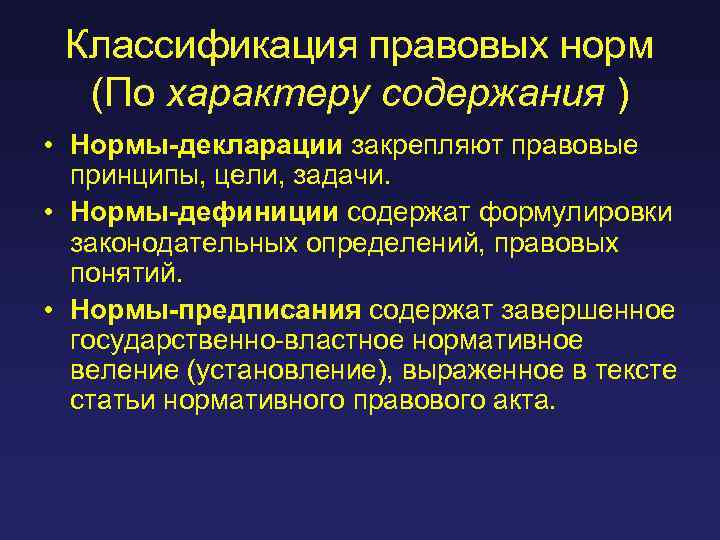 Классификация правовых норм (По характеру содержания )

• Нормы-декларации закрепляют правовые принципы, цели, задачи.

• Нормы-дефиниции содержат формулировки законодательных определений, правовых понятий.

• Нормы-предписания содержат завершенное государственно-властное нормативное веление (установление), выраженное в тексте статьи нормативного правового акта.